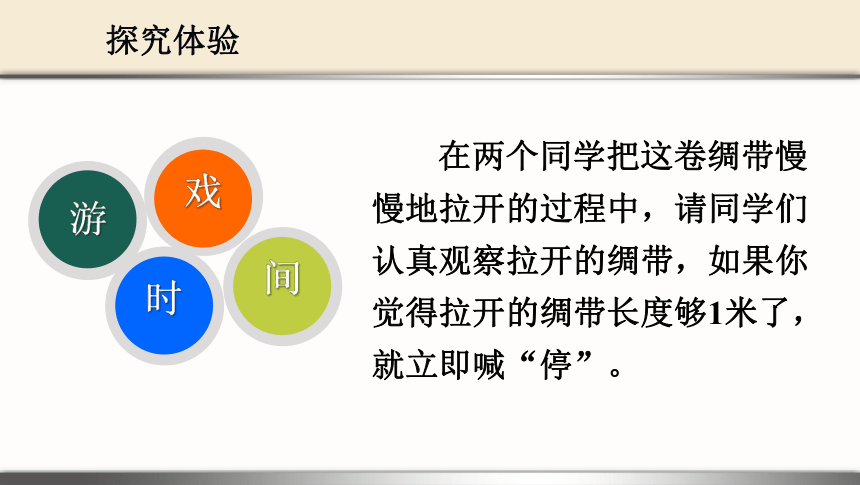 探究体验

游
戏
时
间

在两个同学把这卷绸带慢慢地拉开的过程中，请同学们认真观察拉开的绸带，如果你觉得拉开的绸带长度够1米了，就立即喊“停”。